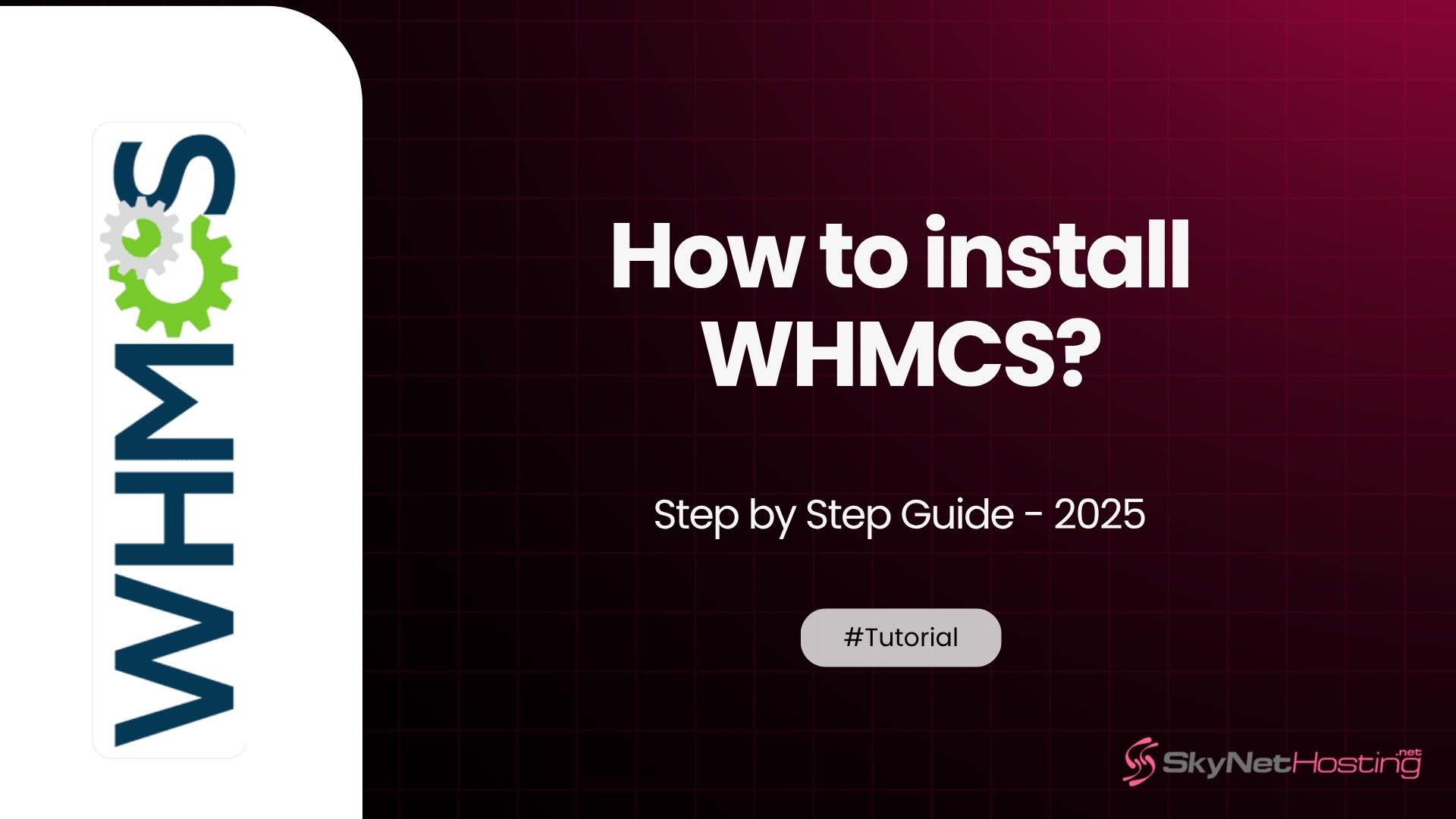 WHMCS

How to install WHMCS?

Step by Step Guide - 2025

#Tutorial

SkyNetHosting.net